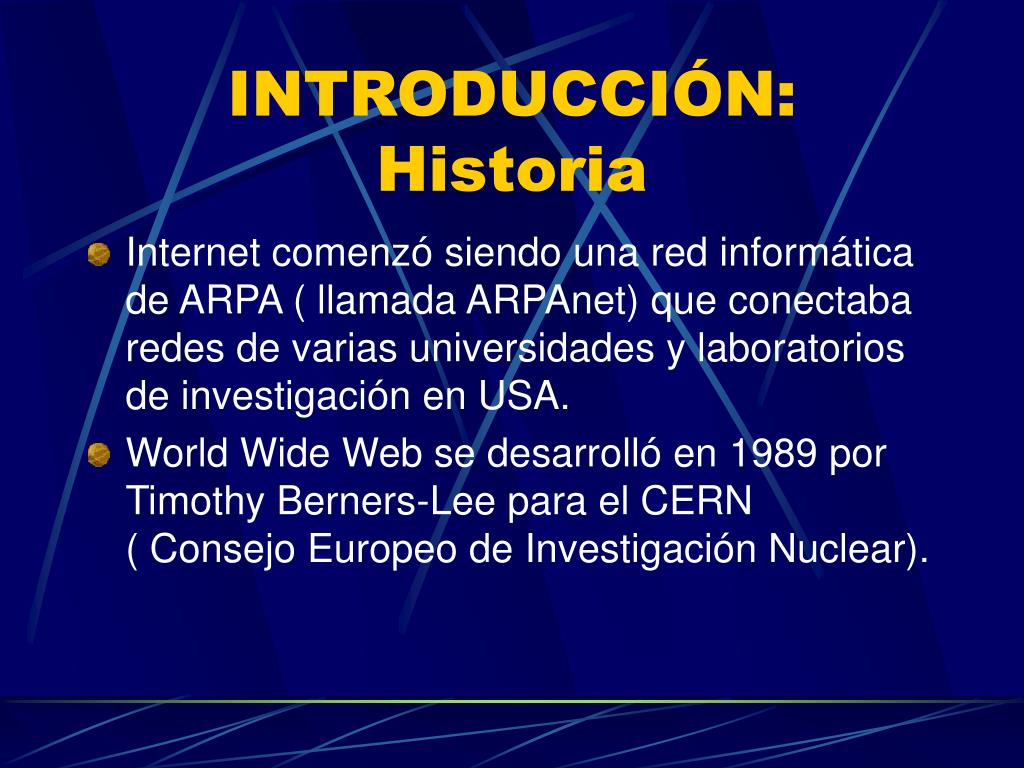 INTRODUCCIÓN: Historia

Internet comenzó siendo una red informática de ARPA ( llamada ARPAnet) que conectaba redes de varias universidades y laboratorios de investigación en USA.

World Wide Web se desarrolló en 1989 por Timothy Berners-Lee para el CERN ( Consejo Europeo de Investigación Nuclear).